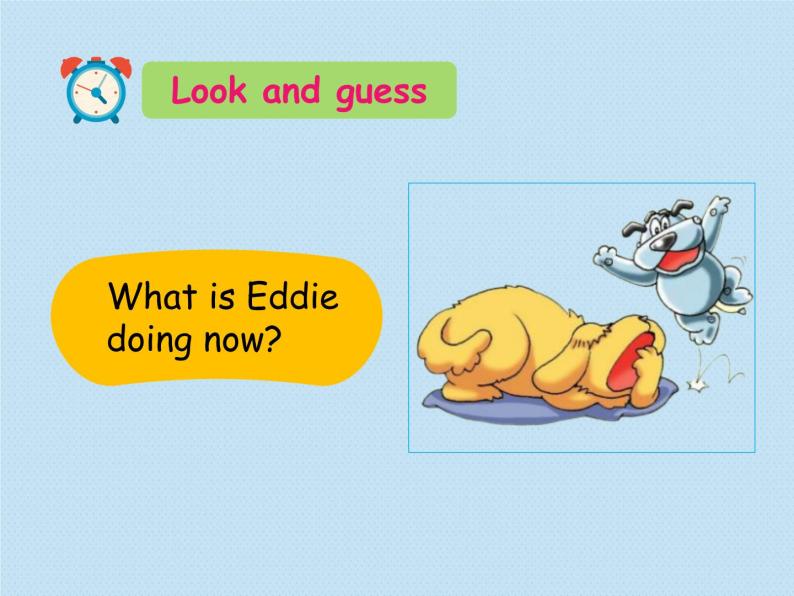 Look and guess

What is Eddie doing now?